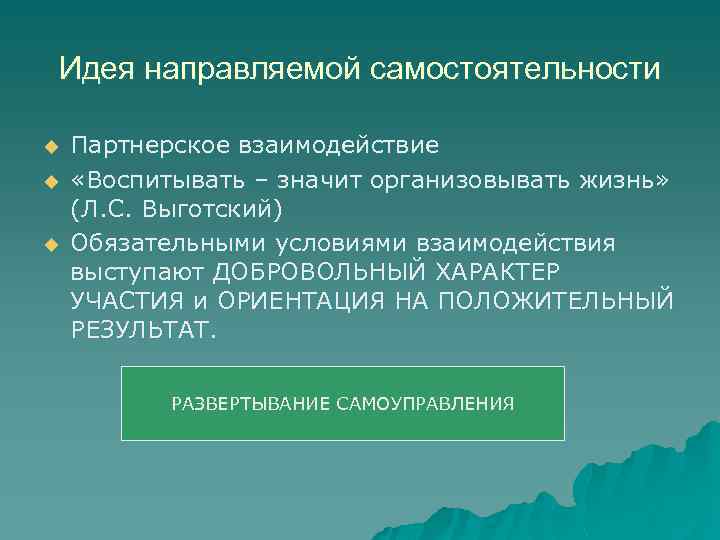 Идея направляемой самостоятельности

Партнерское взаимодействие

«Воспитывать – значит организовывать жизнь» (Л.С. Выготский)

Обязательными условиями взаимодействия выступают ДОБРОВОЛЬНЫЙ ХАРАКТЕР УЧАСТИЯ и ОРИЕНТАЦИЯ НА ПОЛОЖИТЕЛЬНЫЙ РЕЗУЛЬТАТ.

РАЗВЕРТЫВАНИЕ САМОУПРАВЛЕНИЯ